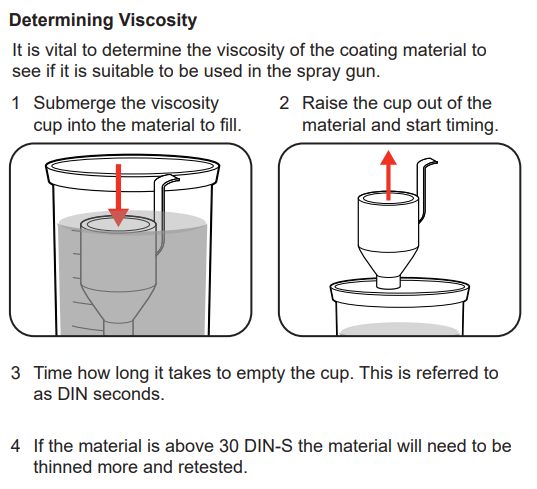 Determining Viscosity

It is vital to determine the viscosity of the coating material to see if it is suitable to be used in the spray gun.

1 Submerge the viscosity cup into the material to fill.

2 Raise the cup out of the material and start timing.

3 Time how long it takes to empty the cup. This is referred to as DIN seconds.

4 If the material is above 30 DIN-S the material will need to be thinned more and retested.